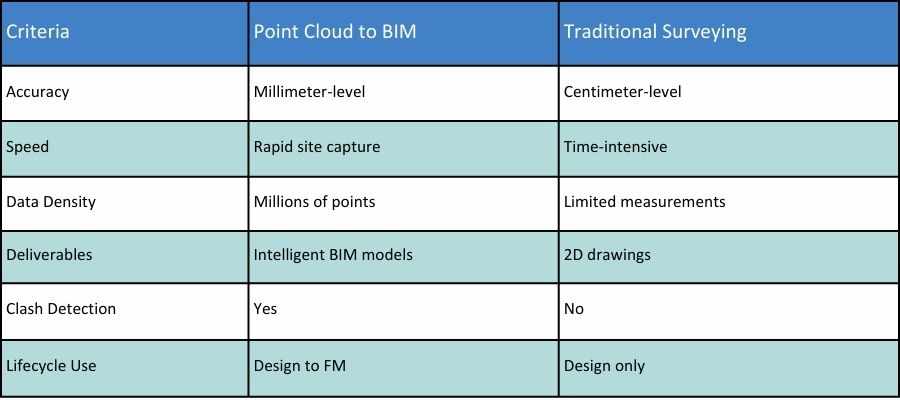 | Criteria | Point Cloud to BIM | Traditional Surveying |
|---|---|---|
| Accuracy | Millimeter-level | Centimeter-level |
| Speed | Rapid site capture | Time-intensive |
| Data Density | Millions of points | Limited measurements |
| Deliverables | Intelligent BIM models | 2D drawings |
| Clash Detection | Yes | No |
| Lifecycle Use | Design to FM | Design only |